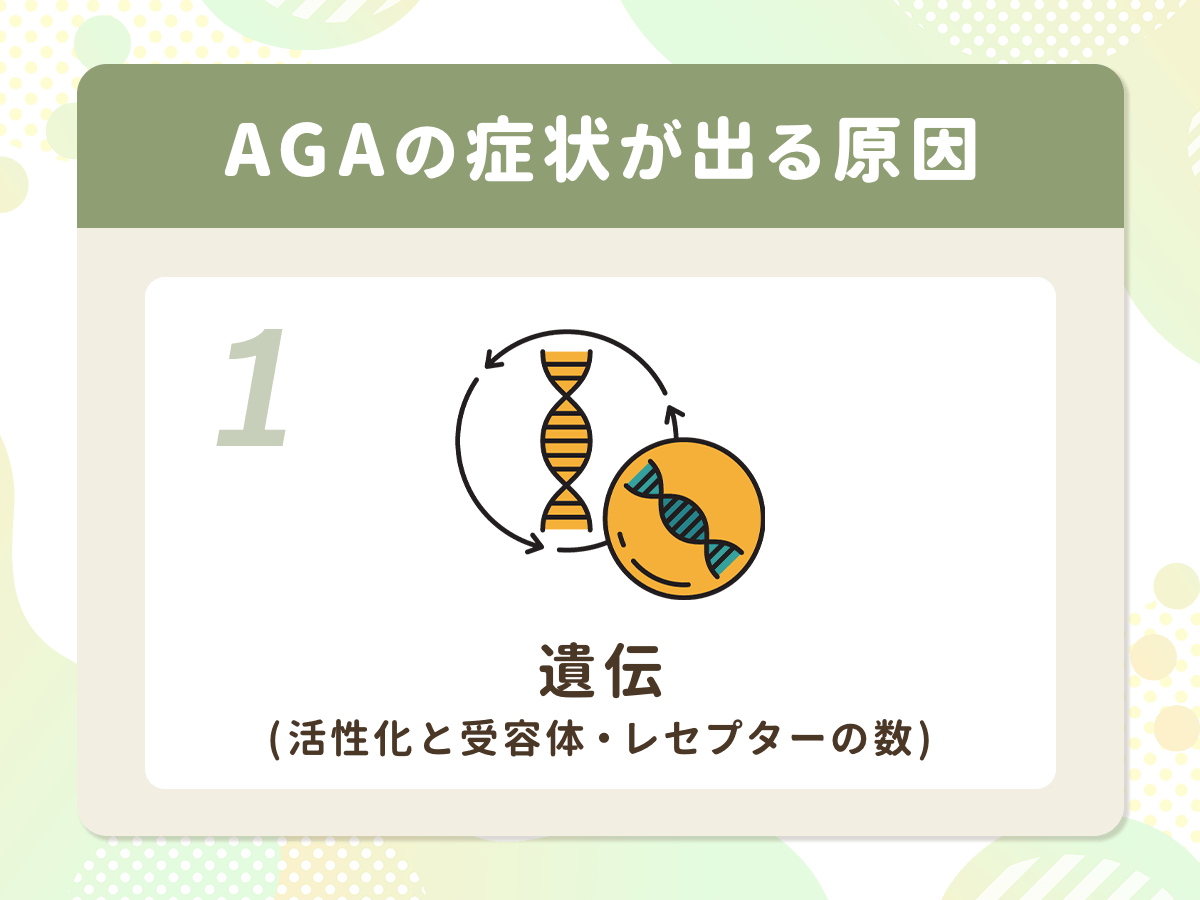 AGAの症状が出る原因

1

遺伝
(活性化と受容体・レセプターの数)